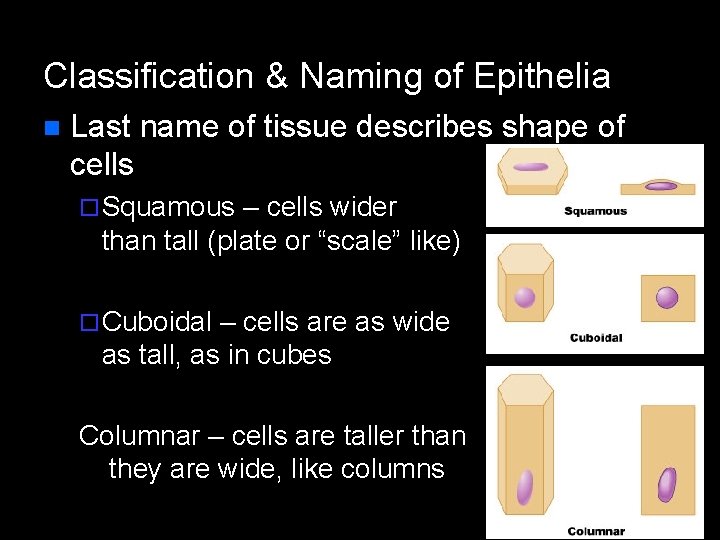 Classification & Naming of Epithelia

■ Last name of tissue describes shape of cells

□ Squamous – cells wider than tall (plate or “scale” like)

□ Cuboidal – cells are as wide as tall, as in cubes

Columnar – cells are taller than they are wide, like columns

Squamous

Cuboidal

Columnar